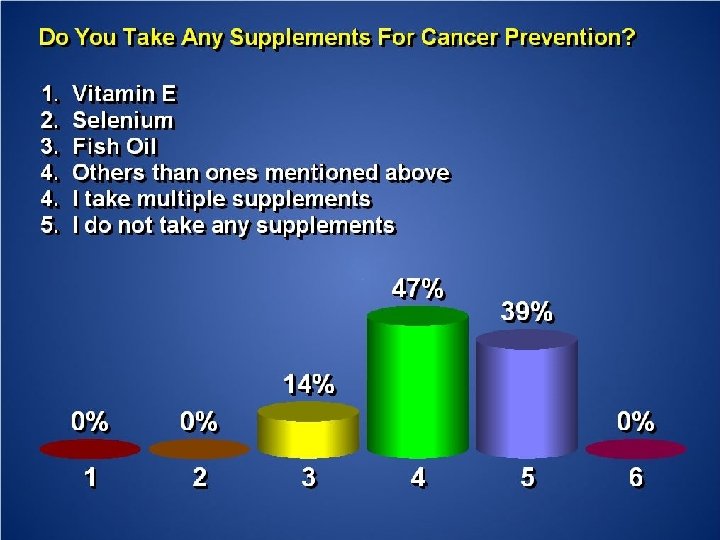 Do You Take Any Supplements For Cancer Prevention?

1. Vitamin E
2. Selenium
3. Fish Oil
4. Others than ones mentioned above
4. I take multiple supplements
5. I do not take any supplements

0%
0%
14%
47%
39%
0%

1
2
3
4
5
6